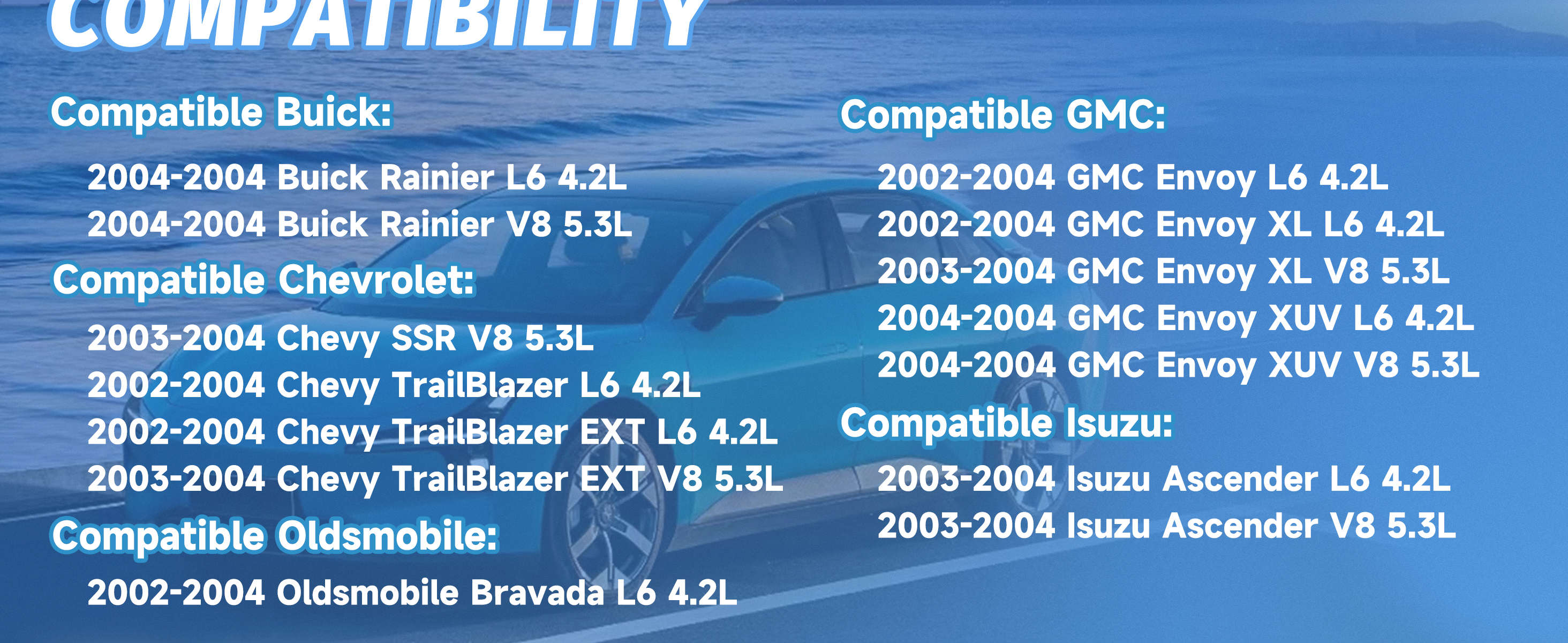 COMPATIBILITY

Compatible Buick:

2004-2004 Buick Rainier L6 4.2L
2004-2004 Buick Rainier V8 5.3L

Compatible Chevrolet:

2003-2004 Chevy SSR V8 5.3L
2002-2004 Chevy TrailBlazer L6 4.2L
2002-2004 Chevy TrailBlazer EXT L6 4.2L
2003-2004 Chevy TrailBlazer EXT V8 5.3L

Compatible Oldsmobile:

2002-2004 Oldsmobile Bravada L6 4.2L

Compatible GMC:

2002-2004 GMC Envoy L6 4.2L
2002-2004 GMC Envoy XL L6 4.2L
2003-2004 GMC Envoy XL V8 5.3L
2004-2004 GMC Envoy XUV L6 4.2L
2004-2004 GMC Envoy XUV V8 5.3L

Compatible Isuzu:

2003-2004 Isuzu Ascender L6 4.2L
2003-2004 Isuzu Ascender V8 5.3L